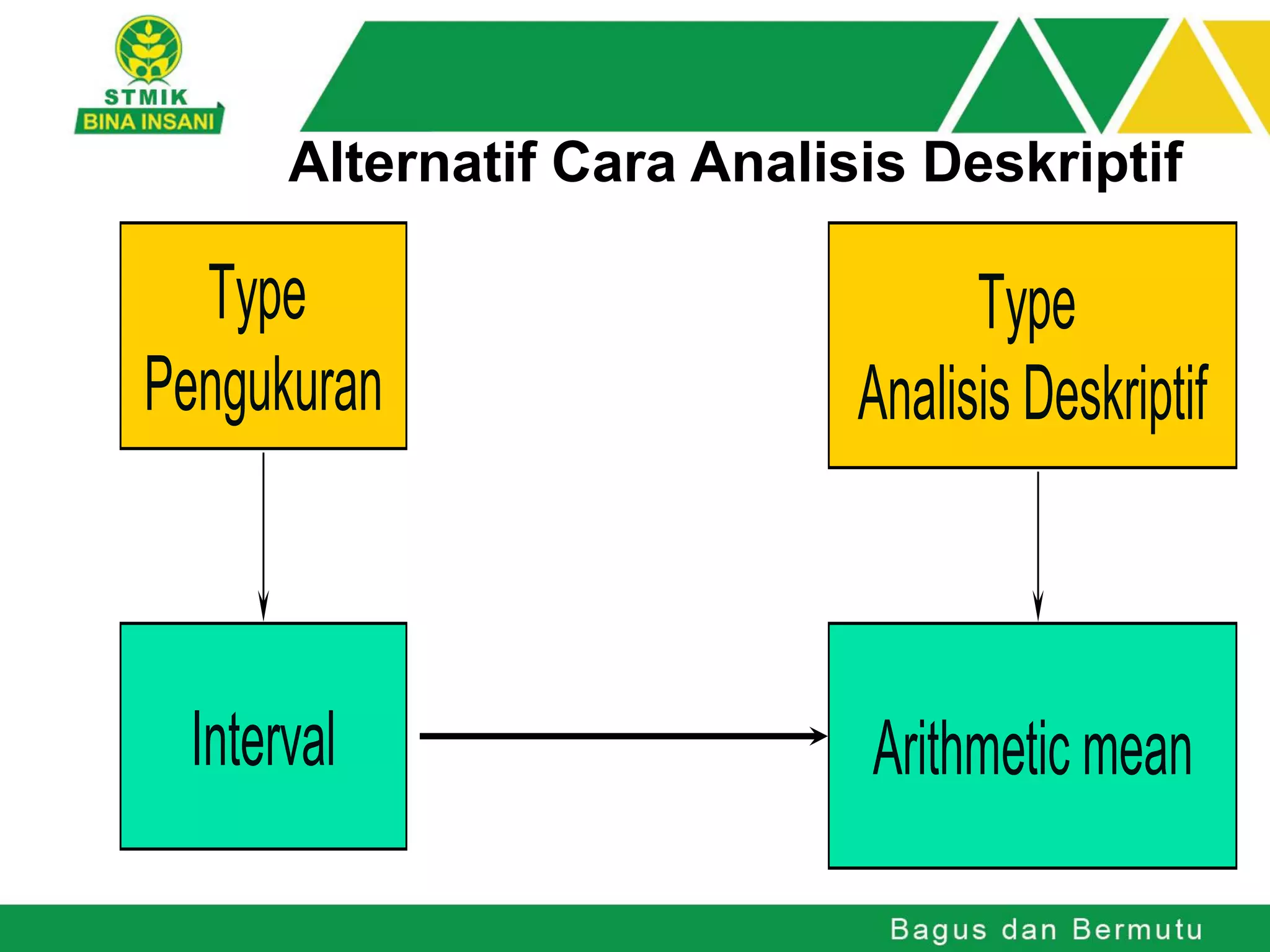 STMIK
BINA INSANI

Alternatif Cara Analisis Deskriptif

Type
Pengukuran

Type
Analisis Deskriptif

Interval

Arithmetic mean

Bagus dan Bermutu